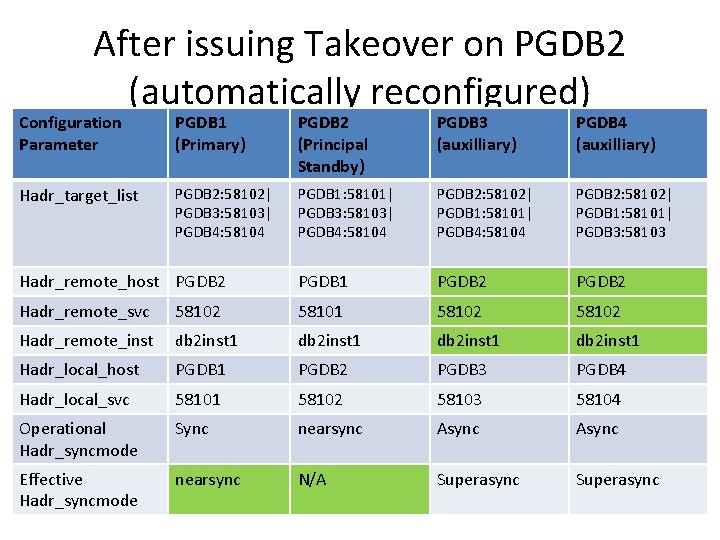 After issuing Takeover on PGDB2 (automatically reconfigured)

| Configuration Parameter | PGDB1 (Primary) | PGDB2 (Principal Standby) | PGDB3 (auxilliary) | PGDB4 (auxilliary) |
|---|---|---|---|---|
| Hadr_target_list | PGDB2:58102\| PGDB3:58103\| PGDB4:58104 | PGDB1:58101\| PGDB3:58103\| PGDB4:58104 | PGDB2:58102\| PGDB1:58101\| PGDB4:58104 | PGDB2:58102\| PGDB1:58101\| PGDB3:58103 |
| Hadr_remote_host | PGDB2 | PGDB1 | PGDB2 | PGDB2 |
| Hadr_remote_svc | 58102 | 58101 | 58102 | 58102 |
| Hadr_remote_inst | db2inst1 | db2inst1 | db2inst1 | db2inst1 |
| Hadr_local_host | PGDB1 | PGDB2 | PGDB3 | PGDB4 |
| Hadr_local_svc | 58101 | 58102 | 58103 | 58104 |
| Operational Hadr_syncmode | Sync | nearsync | Async | Async |
| Effective Hadr_syncmode | nearsync | N/A | Superasync | Superasync |